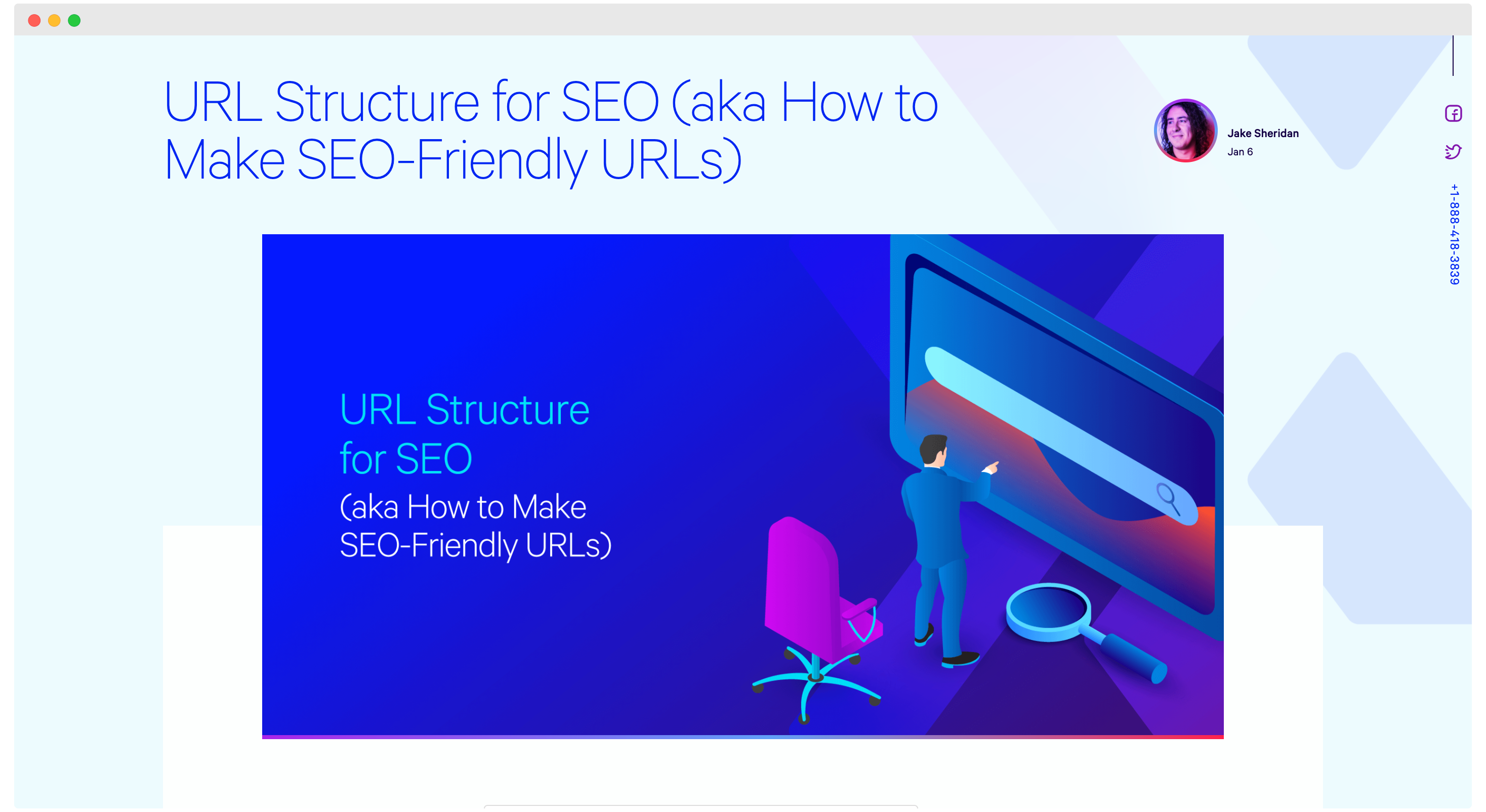 URL Structure for SEO (aka How to Make SEO-Friendly URLs)

Jake Sheridan
Jan 6

+1-888-418-3839

URL Structure for SEO
(aka How to Make SEO-Friendly URLs)